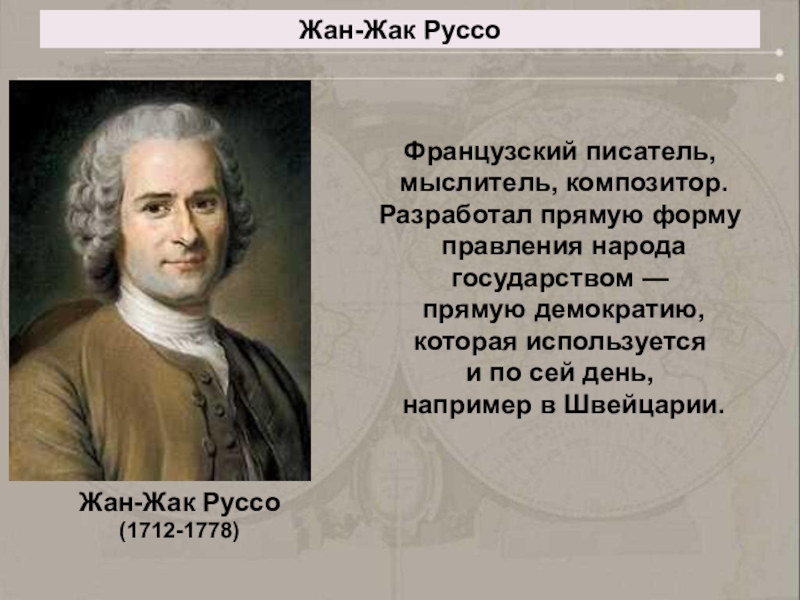 Жан-Жак Руссо

Французский писатель, мыслитель, композитор. Разработал прямую форму правления народа государством — прямую демократию, которая используется и по сей день, например в Швейцарии.

Жан-Жак Руссо
(1712-1778)